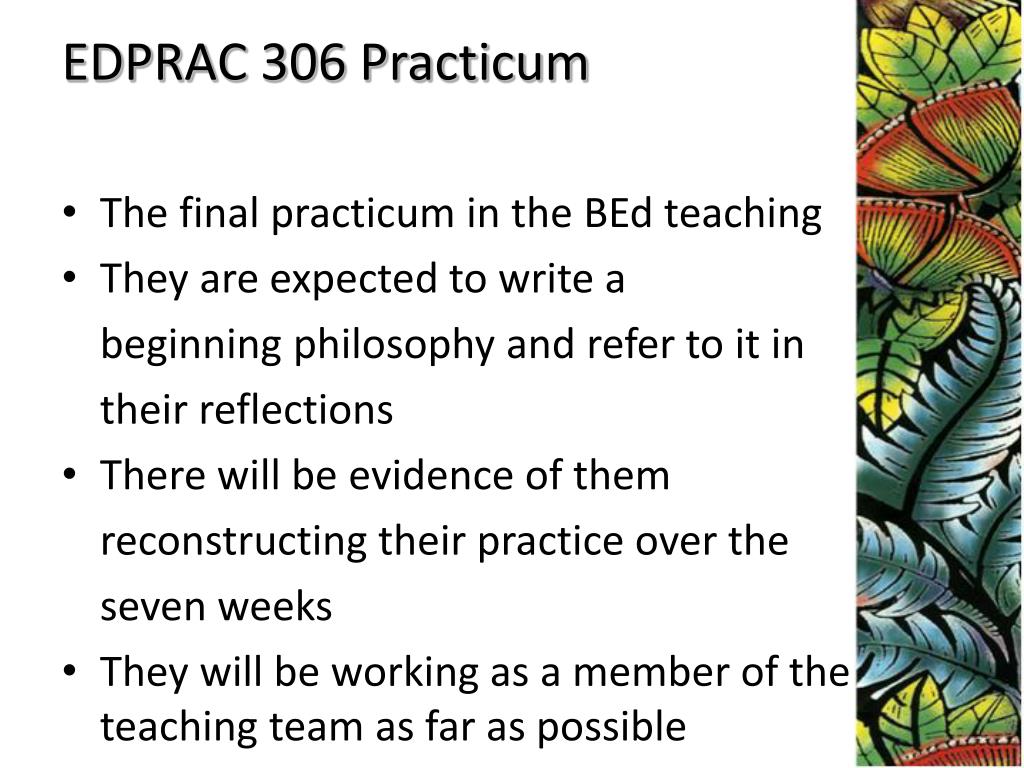 EDPRAC 306 Practicum

• The final practicum in the BEd teaching
• They are expected to write a beginning philosophy and refer to it in their reflections
• There will be evidence of them reconstructing their practice over the seven weeks
• They will be working as a member of the teaching team as far as possible